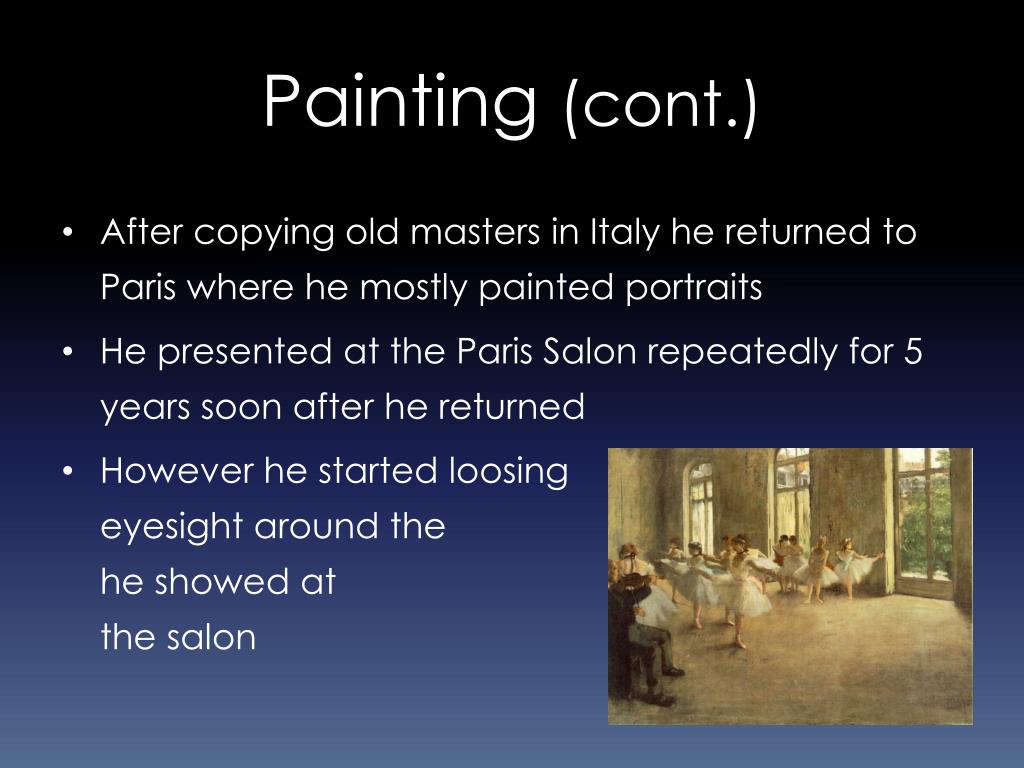 Painting (cont.)

• After copying old masters in Italy he returned to Paris where he mostly painted portraits

• He presented at the Paris Salon repeatedly for 5 years soon after he returned

• However he started loosing eyesight around the he showed at the salon